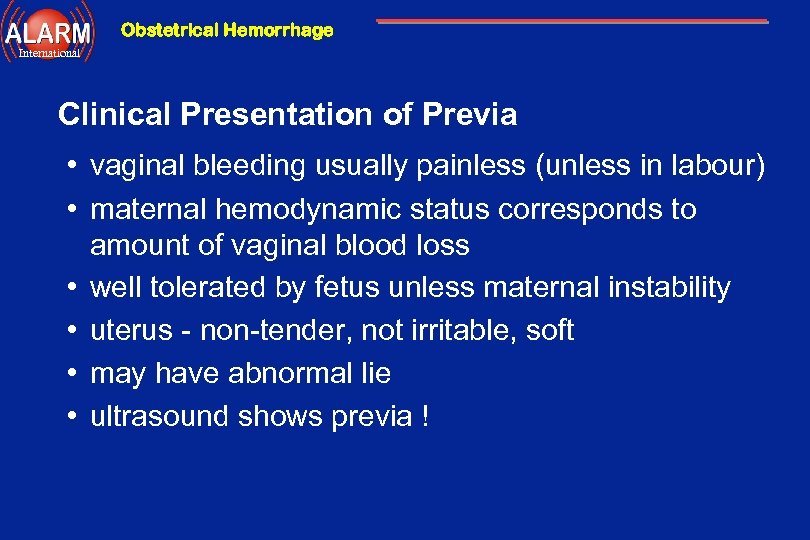 ALARM
International

Obstetrical Hemorrhage

Clinical Presentation of Previa

• vaginal bleeding usually painless (unless in labour)
• maternal hemodynamic status corresponds to amount of vaginal blood loss
• well tolerated by fetus unless maternal instability
• uterus - non-tender, not irritable, soft
• may have abnormal lie
• ultrasound shows previa !